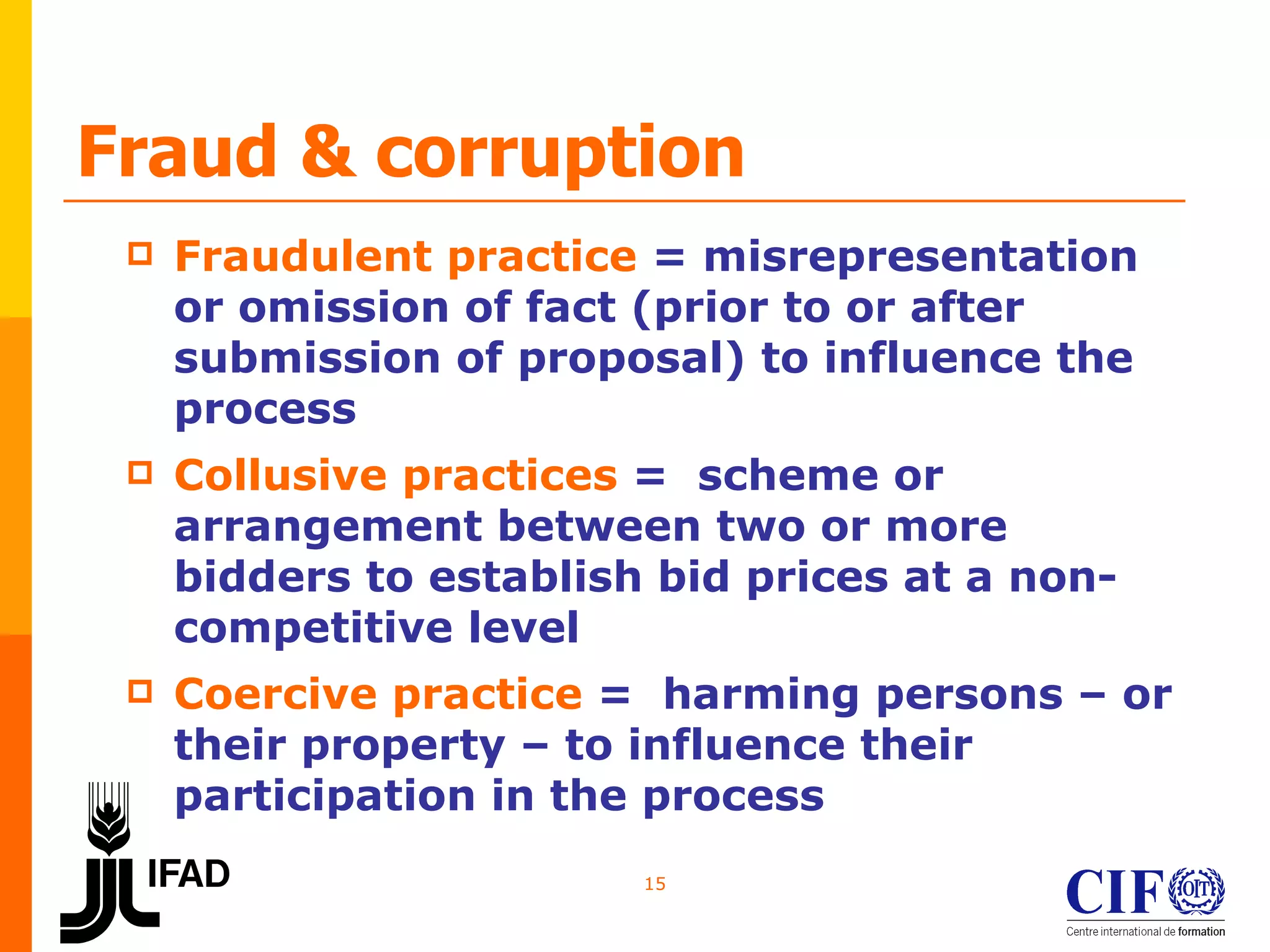 Fraud & corruption

Fraudulent practice = misrepresentation or omission of fact (prior to or after submission of proposal) to influence the process

Collusive practices = scheme or arrangement between two or more bidders to establish bid prices at a non-competitive level

Coercive practice = harming persons – or their property – to influence their participation in the process

IFAD

15

CIF OIT
Centre international de formation